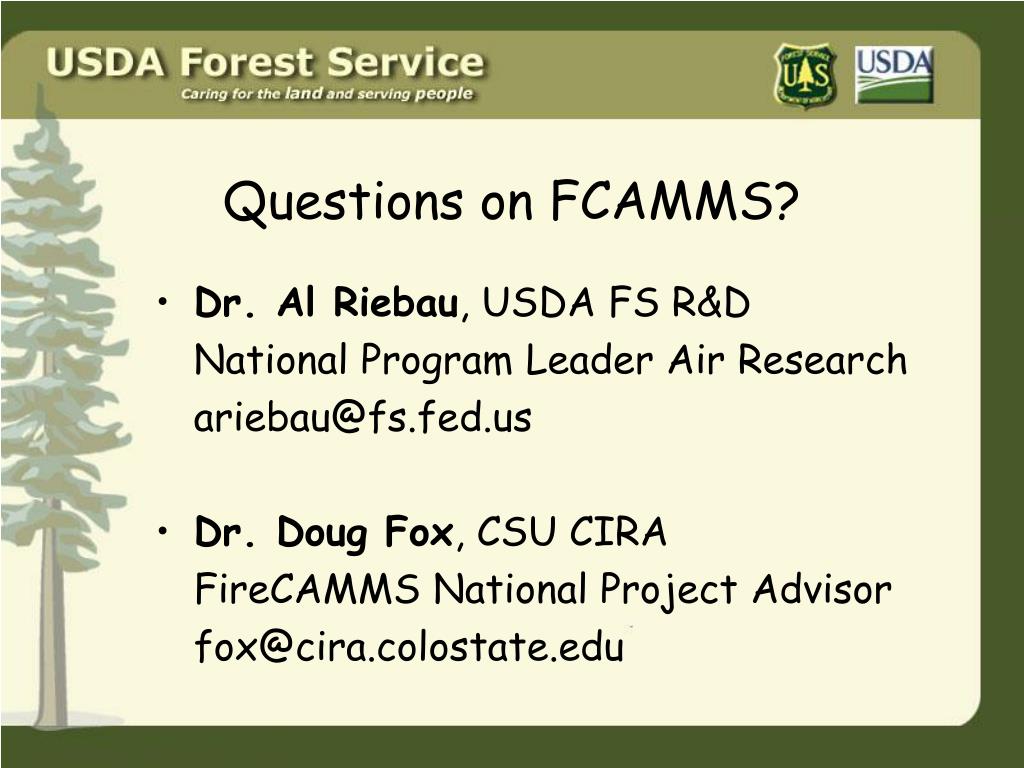 USDA Forest Service
Caring for the land and serving people

FOREST SERVICE U S
USDA

Questions on FCAMMS?

• Dr. Al Riebau, USDA FS R&D National Program Leader Air Research ariebau@fs.fed.us

• Dr. Doug Fox, CSU CIRA FireCAMMS National Project Advisor fox@cira.colostate.edu